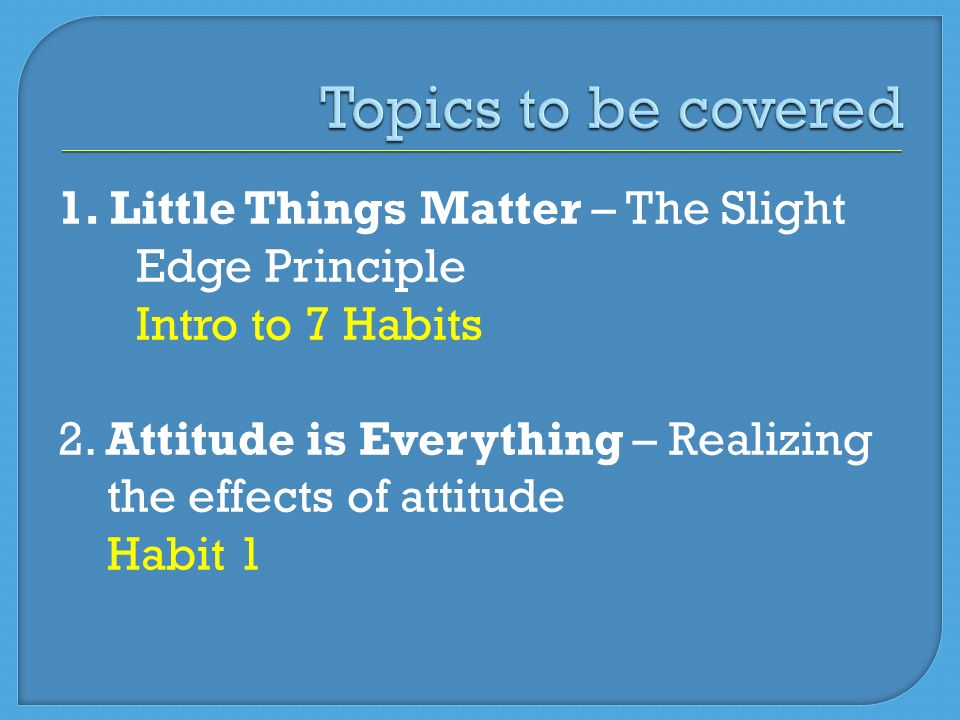 Topics to be covered

1. Little Things Matter – The Slight Edge Principle
Intro to 7 Habits

2. Attitude is Everything – Realizing the effects of attitude
Habit 1